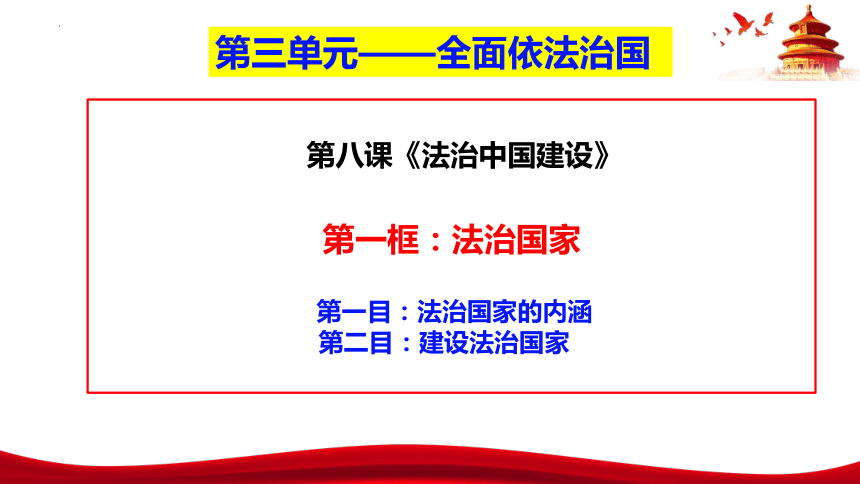 第三单元——全面依法治国

第八课《法治中国建设》

第一框：法治国家

第一目：法治国家的内涵
第二目：建设法治国家